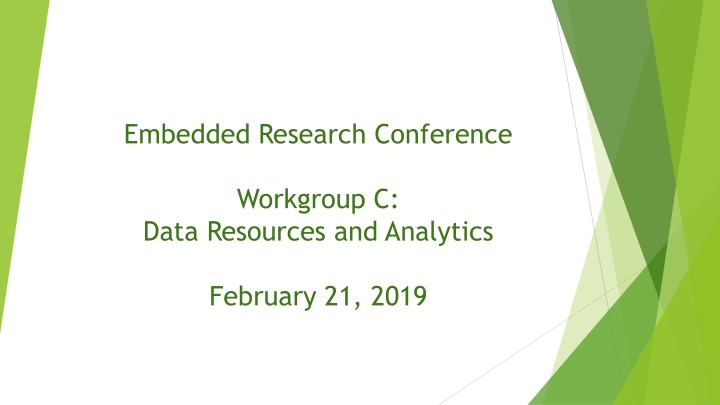 Embedded Research Conference

Workgroup C:
Data Resources and Analytics

February 21, 2019